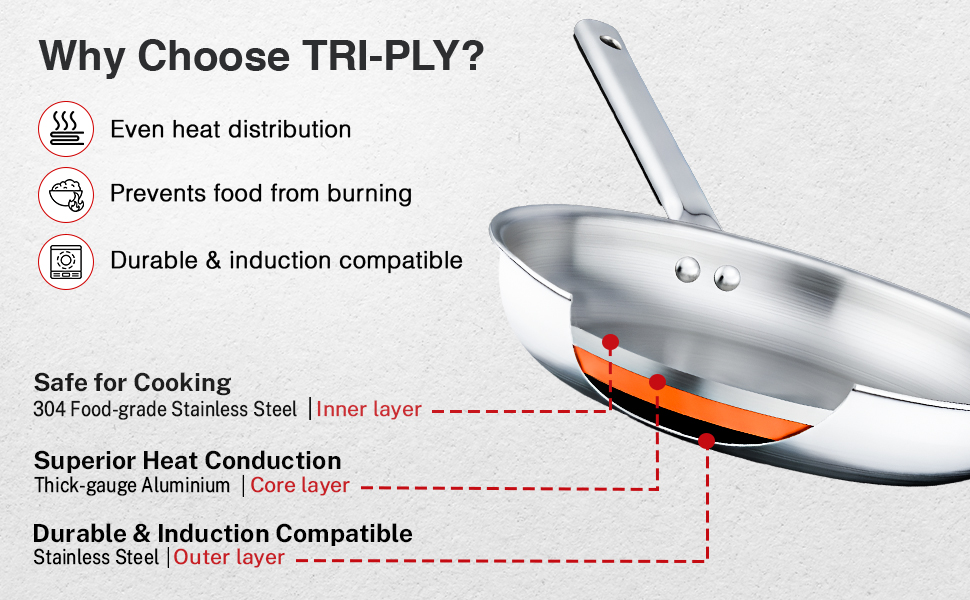 Why Choose TRI-PLY?

Even heat distribution

Prevents food from burning

Durable & induction compatible

Safe for Cooking
304 Food-grade Stainless Steel | Inner layer

Superior Heat Conduction
Thick-gauge Aluminium | Core layer

Durable & Induction Compatible
Stainless Steel | Outer layer